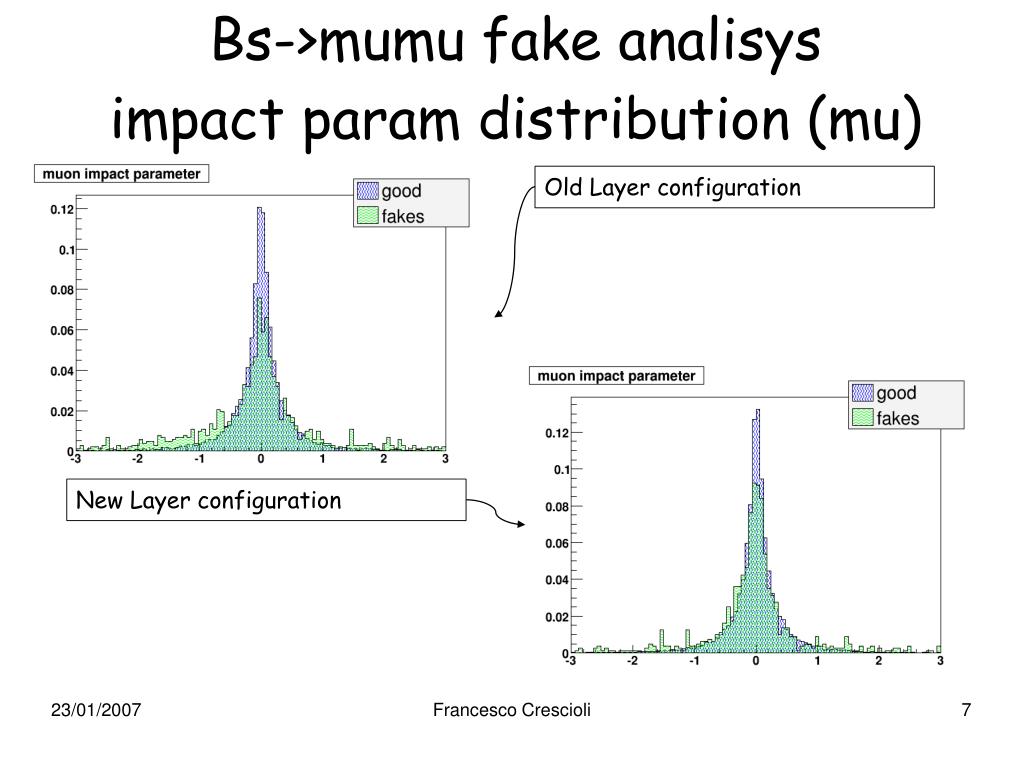 Bs->mumu fake analisys
impact param distribution (mu)

muon impact parameter

good
fakes

0.12
0.1
0.08
0.06
0.04
0.02
0
-3 -2 -1 0 1 2 3

Old Layer configuration

New Layer configuration

muon impact parameter

good
fakes

0.12
0.1
0.08
0.06
0.04
0.02
0
-3 -2 -1 0 1 2 3

23/01/2007

Francesco Crescioli

7